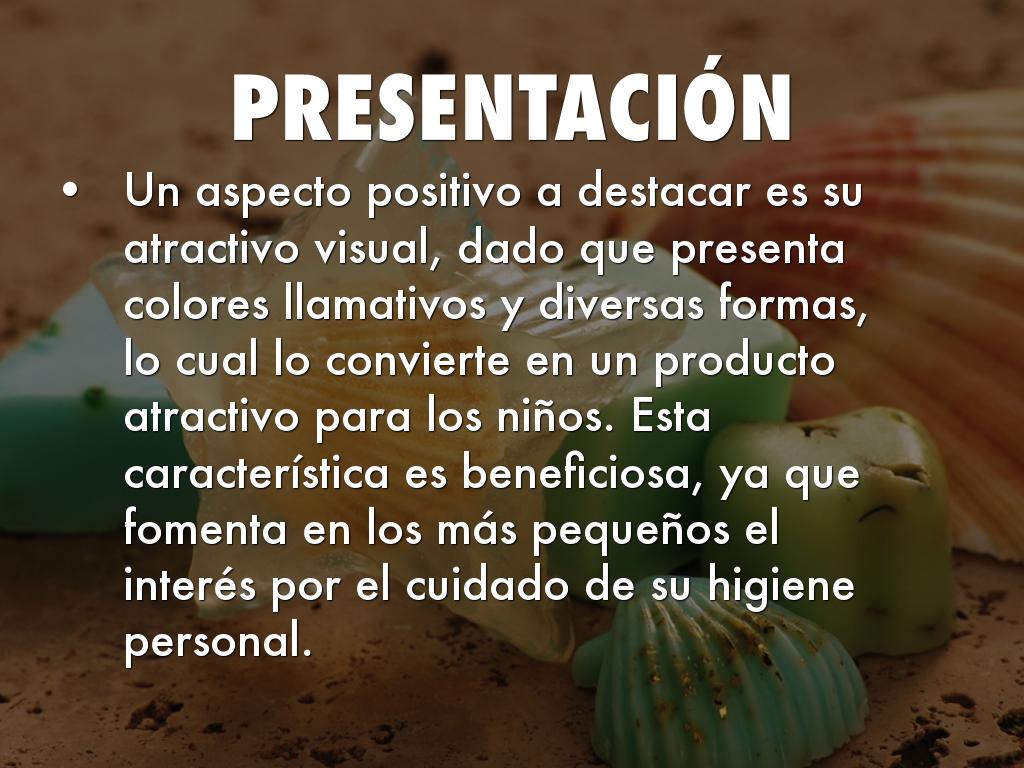 PRESENTACIÓN

• Un aspecto positivo a destacar es su atractivo visual, dado que presenta colores llamativos y diversas formas, lo cual lo convierte en un producto atractivo para los niños. Esta característica es beneficiosa, ya que fomenta en los más pequeños el interés por el cuidado de su higiene personal.